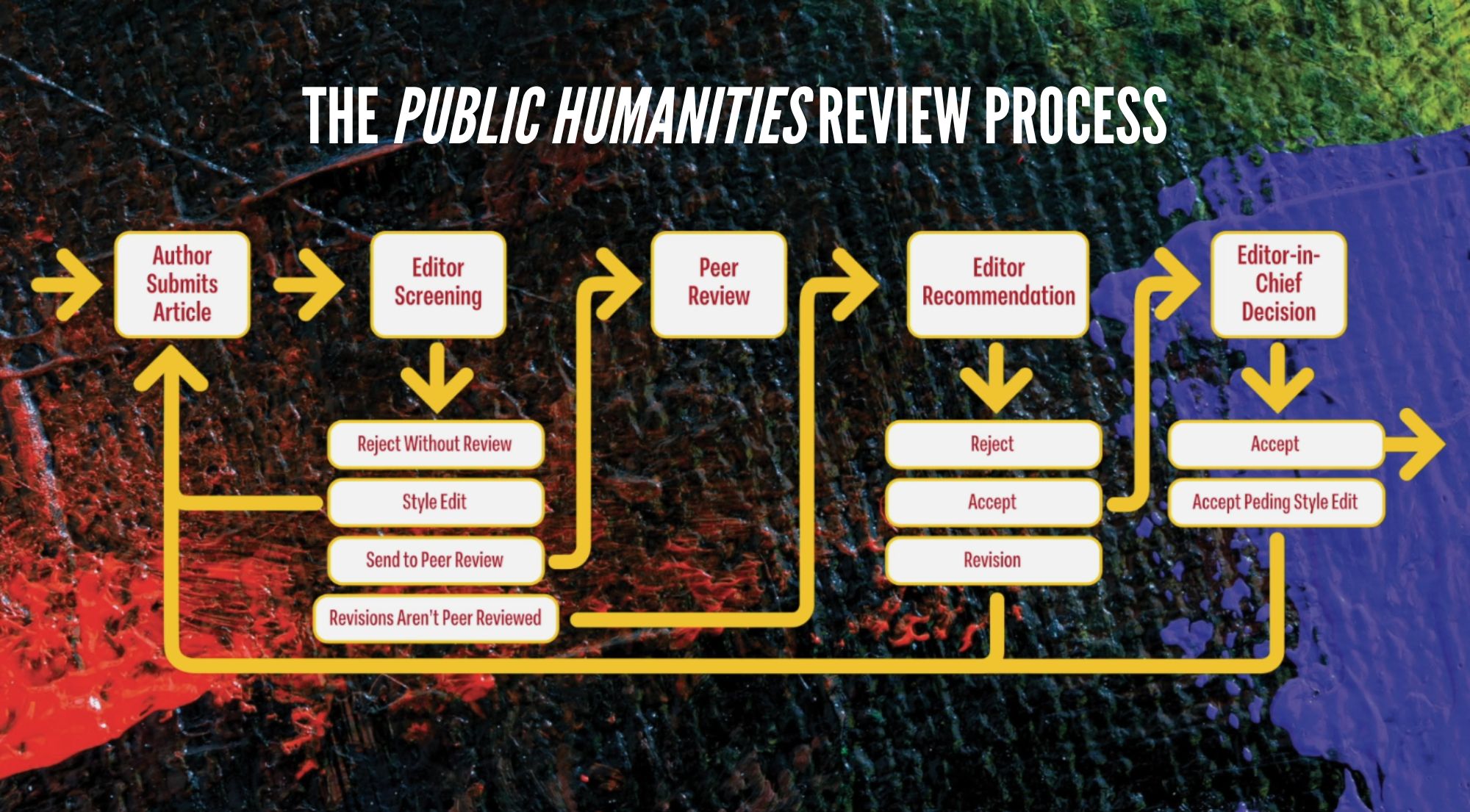 THE PUBLIC HUMANITIES REVIEW PROCESS

Author Submits Article

Editor Screening

Reject Without Review

Style Edit

Send to Peer Review

Revisions Aren't Peer Reviewed

Peer Review

Editor Recommendation

Reject

Accept

Revision

Editor-in-Chief Decision

Accept

Accept Peding Style Edit